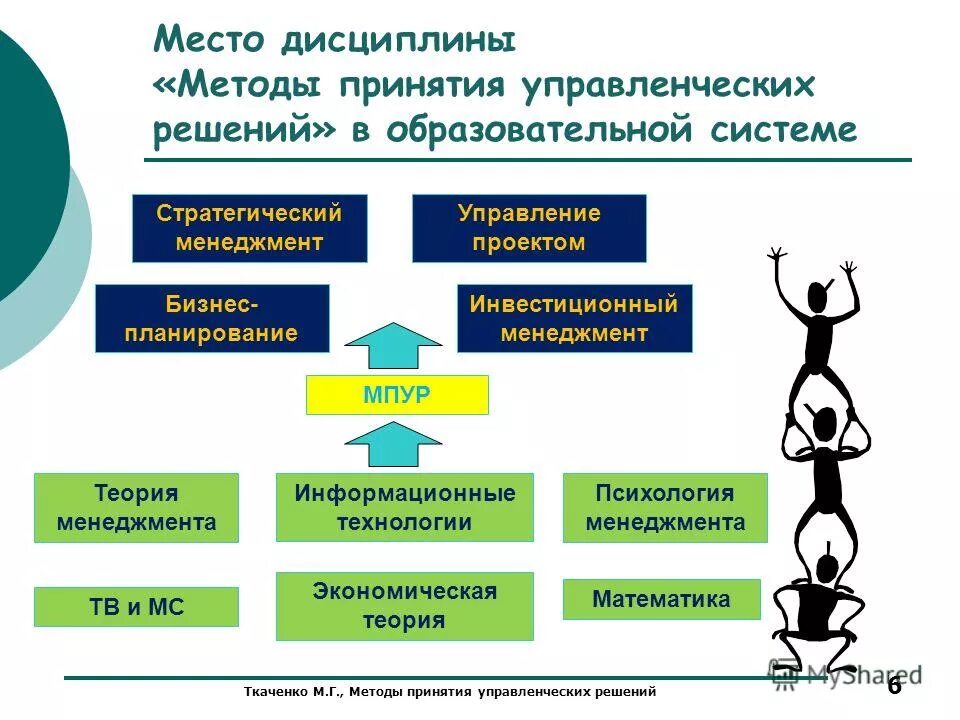 Место дисциплины «Методы принятия управленческих решений» в образовательной системе

Стратегический менеджмент

Управление проектом

Бизнес-планирование

Инвестиционный менеджмент

МПУР

Теория менеджмента

Информационные технологии

Психология менеджмента

ТВ и МС

Экономическая теория

Математика

Ткаченко М.Г., Методы принятия управленческих решений

MyShared

6